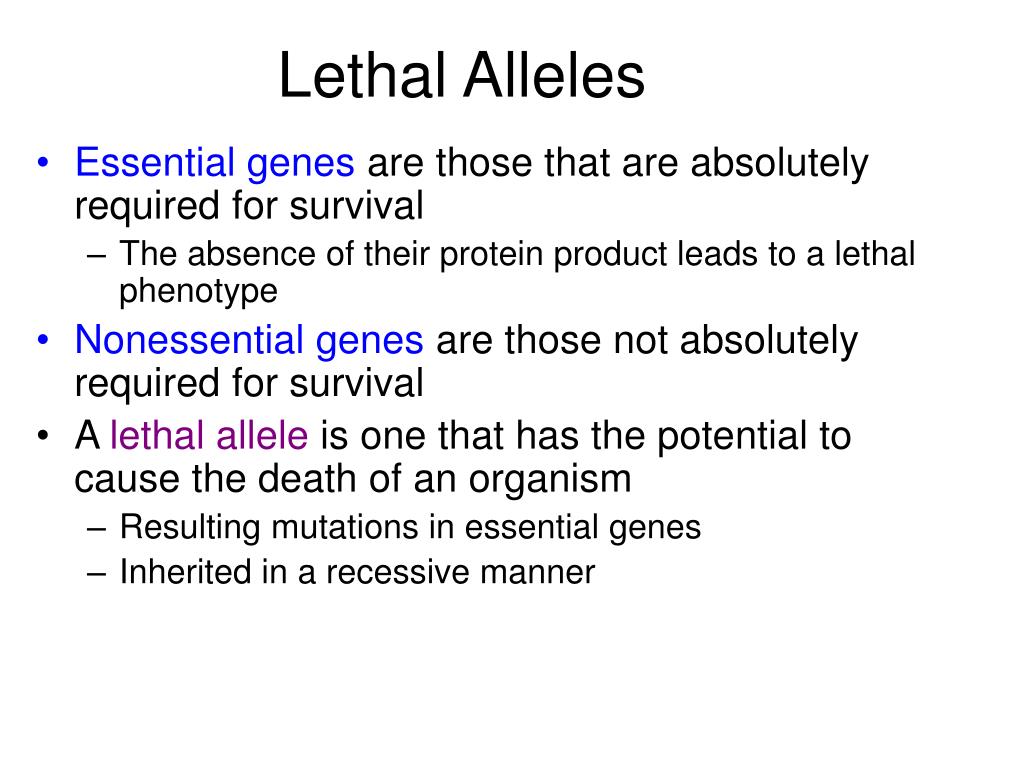 Lethal Alleles

• Essential genes are those that are absolutely required for survival
  – The absence of their protein product leads to a lethal phenotype
• Nonessential genes are those not absolutely required for survival
• A lethal allele is one that has the potential to cause the death of an organism
  – Resulting mutations in essential genes
  – Inherited in a recessive manner